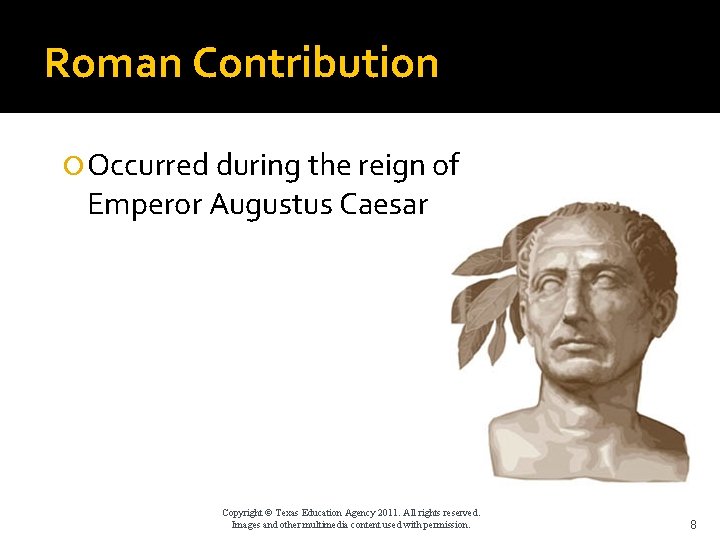 Roman Contribution

Occurred during the reign of Emperor Augustus Caesar

Copyright © Texas Education Agency 2011. All rights reserved.
Images and other multimedia content used with permission.

8